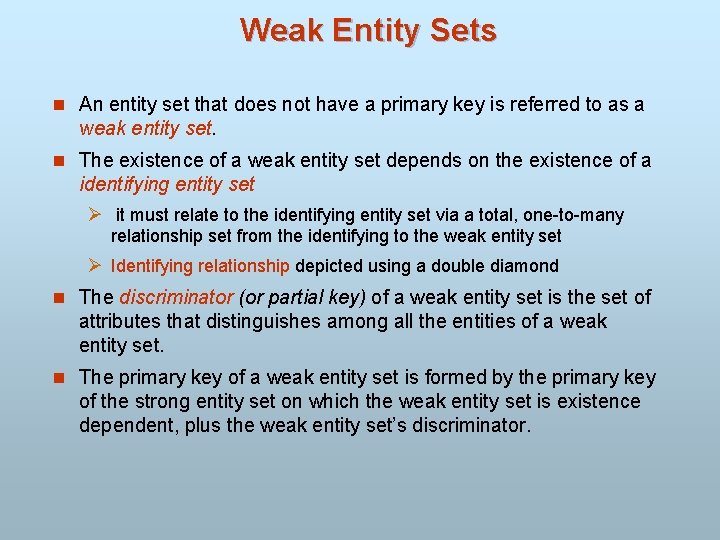 Weak Entity Sets

An entity set that does not have a primary key is referred to as a weak entity set.

The existence of a weak entity set depends on the existence of a identifying entity set

it must relate to the identifying entity set via a total, one-to-many relationship set from the identifying to the weak entity set

Identifying relationship depicted using a double diamond

The discriminator (or partial key) of a weak entity set is the set of attributes that distinguishes among all the entities of a weak entity set.

The primary key of a weak entity set is formed by the primary key of the strong entity set on which the weak entity set is existence dependent, plus the weak entity set's discriminator.